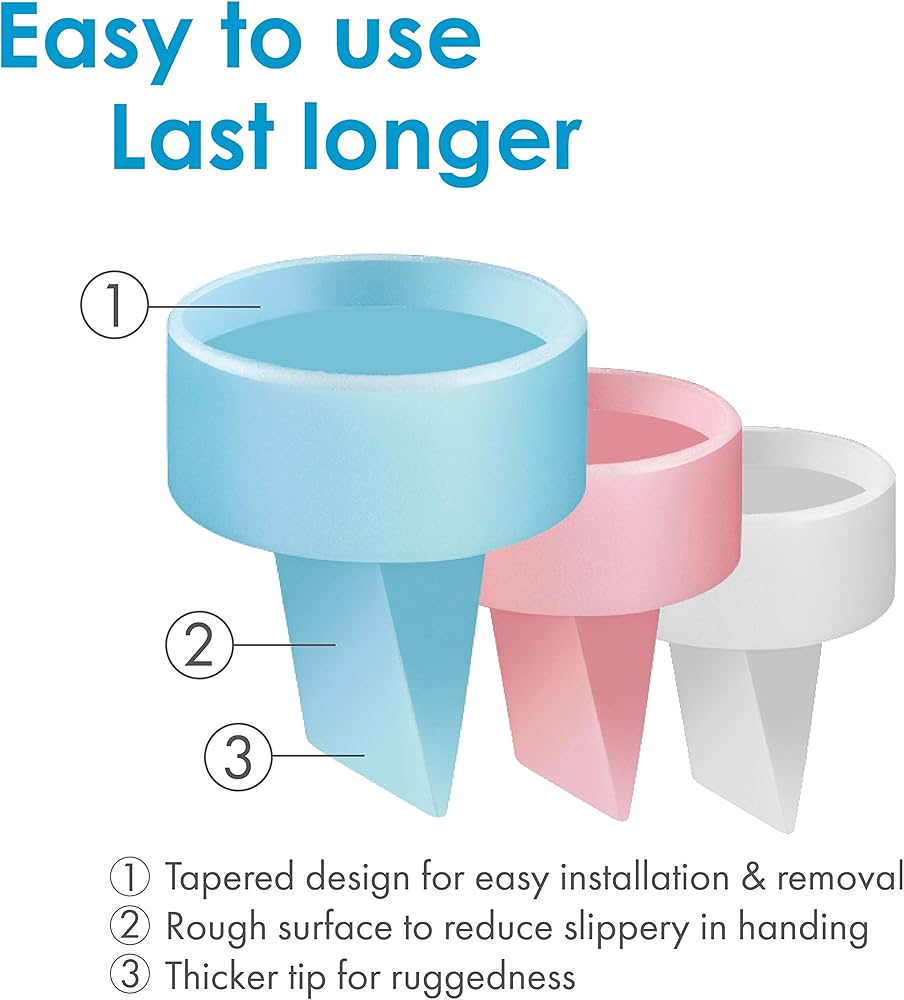 Easy to use
Last longer

①

②

③

① Tapered design for easy installation & removal
② Rough surface to reduce slippery in handing
③ Thicker tip for ruggedness